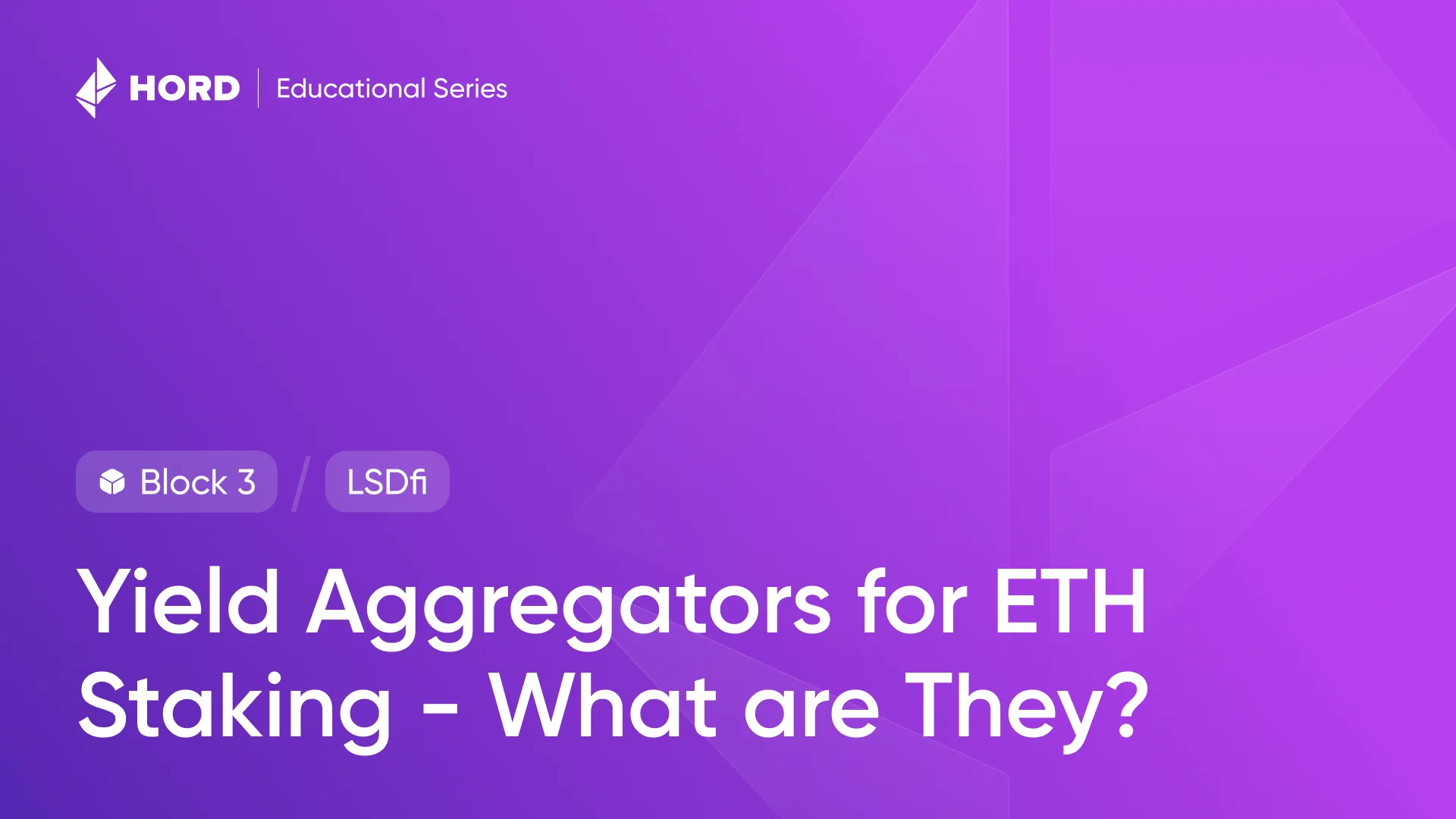 HORD | Educational Series

Block 3 / LSDfi

Yield Aggregators for ETH Staking - What are They?